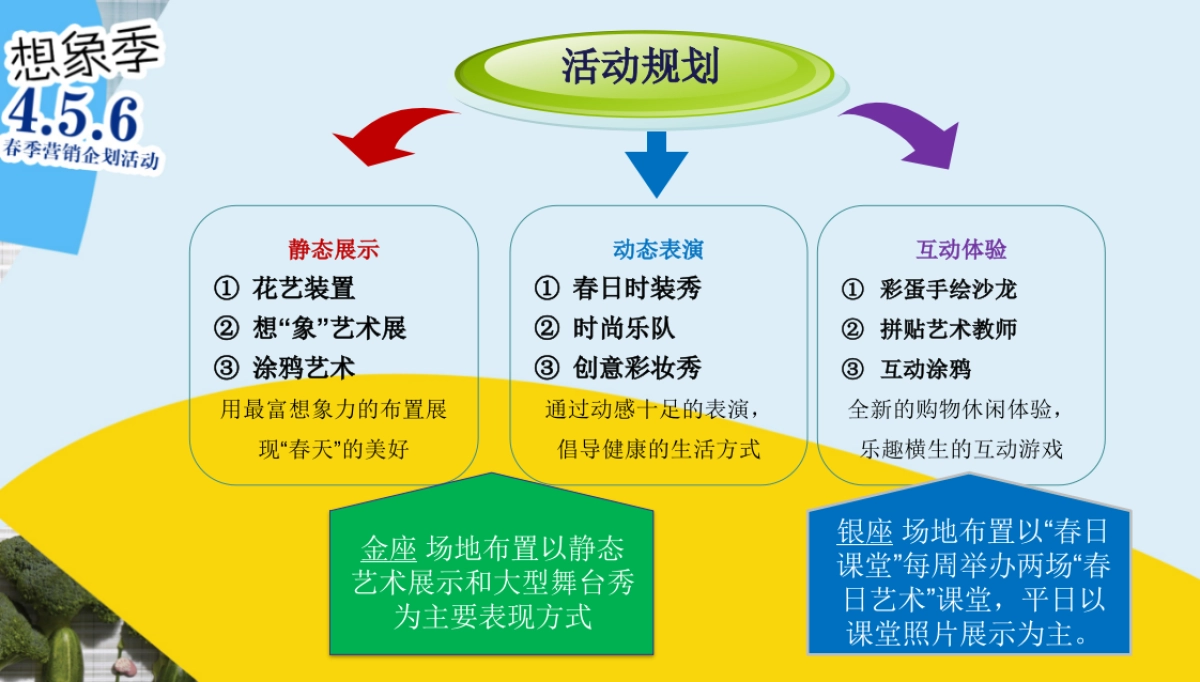 想象季
4.5.6
春季营销企划活动

活动规划

静态展示
① 花艺装置
② 想“象”艺术展
③ 涂鸦艺术
用最富想象力的布置展现“春天”的美好

动态表演
① 春日时装秀
② 时尚乐队
③ 创意彩妆秀
通过动感十足的表演，倡导健康的生活方式

互动体验
① 彩蛋手绘沙龙
② 拼贴艺术教师
③ 互动涂鸦
全新的购物休闲体验，乐趣横生的互动游戏

金座 场地布置以静态艺术展示和大型舞台秀为主要表现方式

银座 场地布置以“春日课堂”每周举办两场“春日艺术”课堂，平日以课堂照片展示为主。